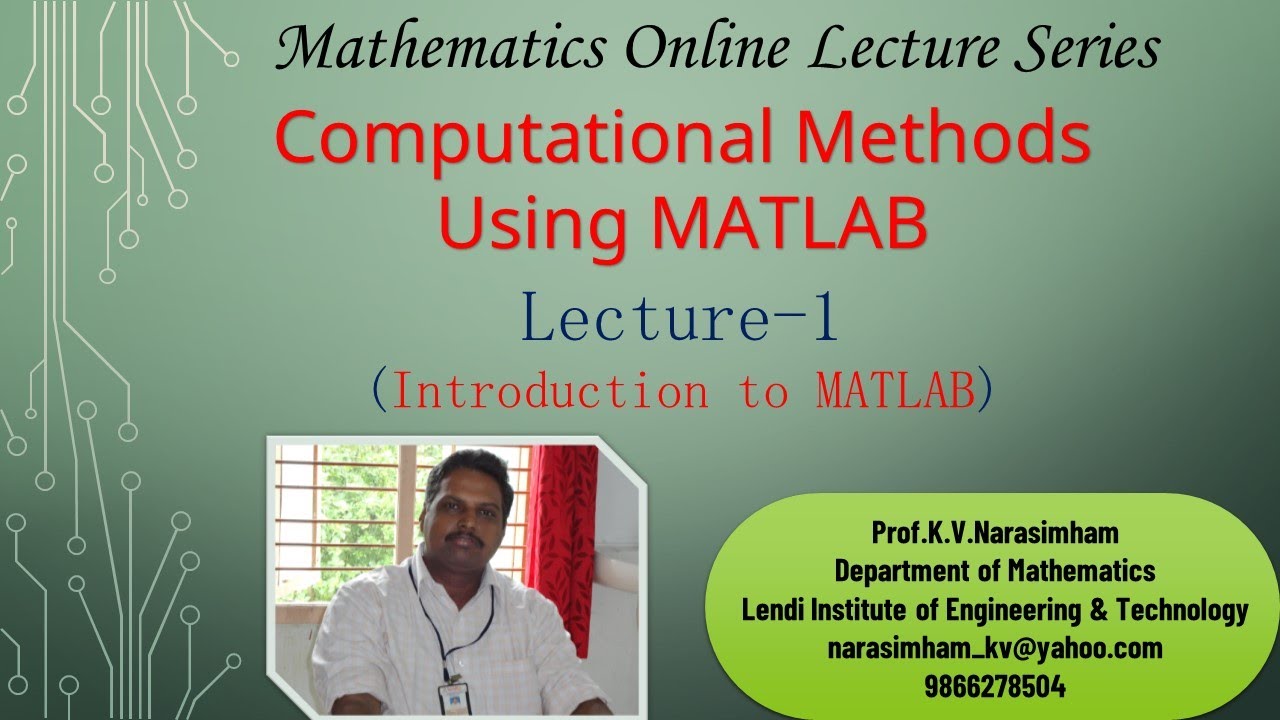 Mathematics Online Lecture Series

Computational Methods Using MATLAB

Lecture-1

(Introduction to MATLAB)

Prof.K.V.Narasimham
Department of Mathematics
Lendi Institute of Engineering & Technology
narasimham_kv@yahoo.com
9866278504